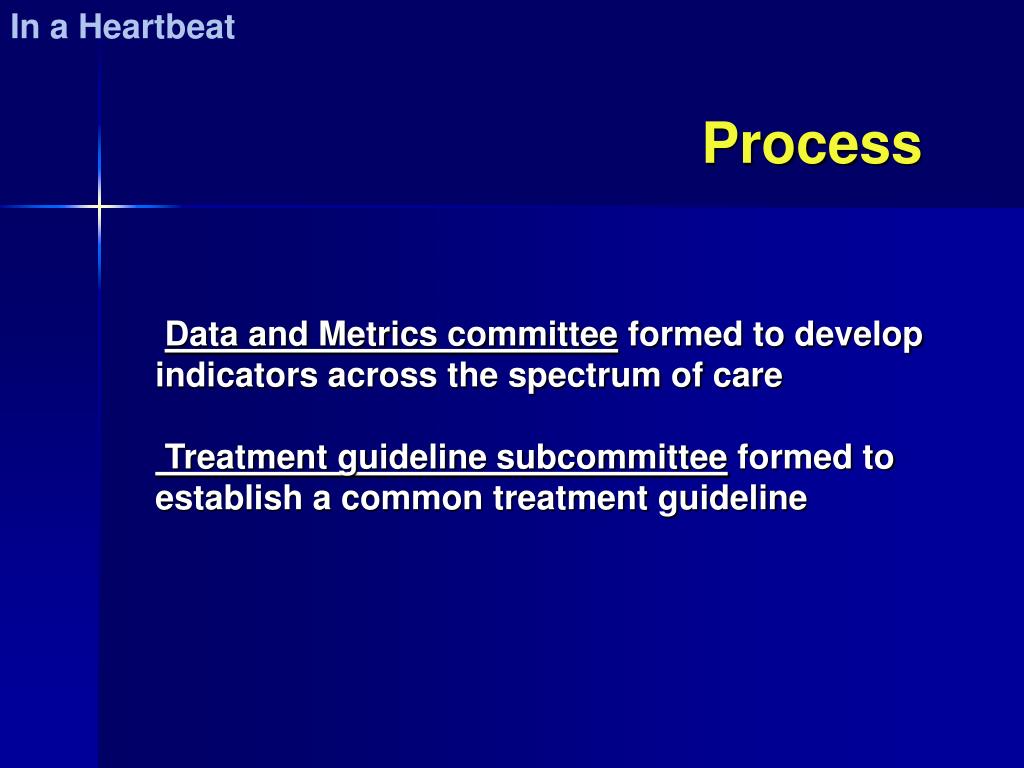 In a Heartbeat

Process

Data and Metrics committee formed to develop indicators across the spectrum of care

Treatment guideline subcommittee formed to establish a common treatment guideline